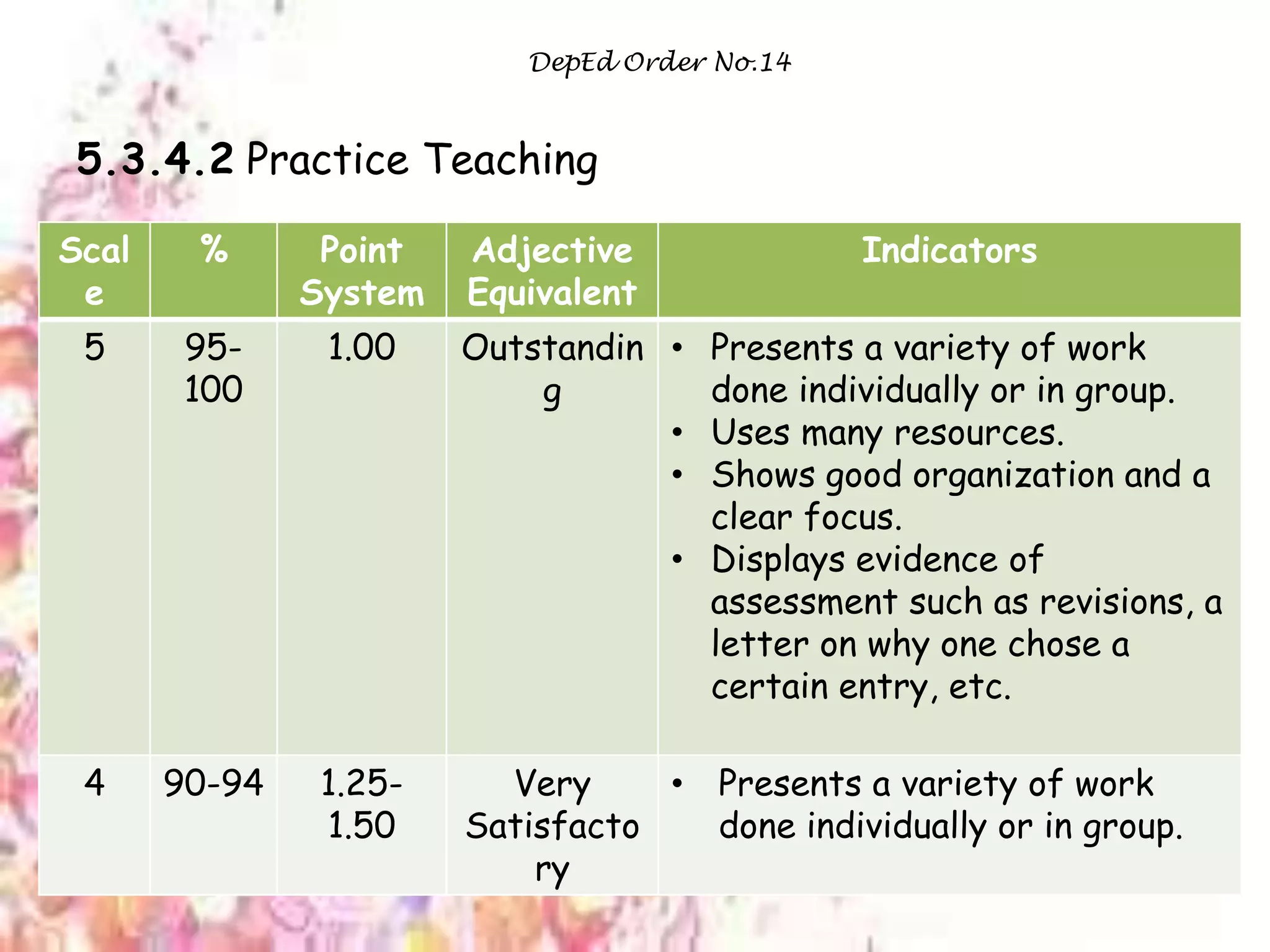 DepEd Order No.14

5.3.4.2 Practice Teaching

| Scale | % | Point System | Adjective Equivalent | Indicators |
|---|---|---|---|---|
| 5 | 95-100 | 1.00 | Outstanding | • Presents a variety of work done individually or in group. • Uses many resources. • Shows good organization and a clear focus. • Displays evidence of assessment such as revisions, a letter on why one chose a certain entry, etc. |
| 4 | 90-94 | 1.25-1.50 | Very Satisfactory | • Presents a variety of work done individually or in group. |